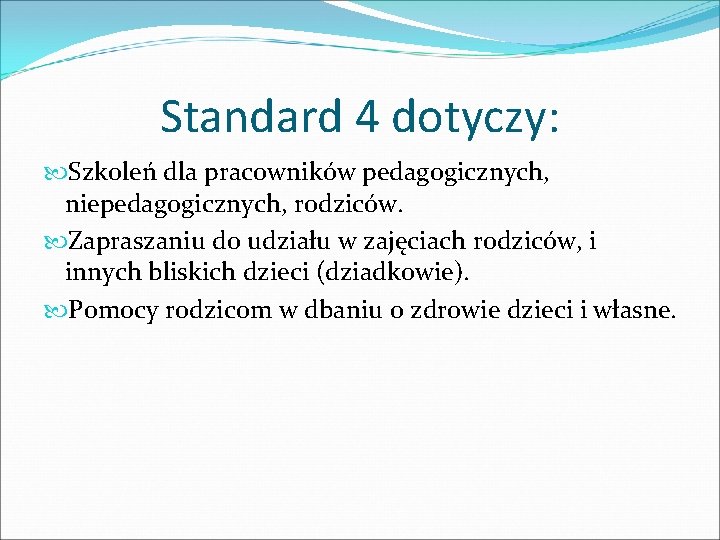 Standard 4 dotyczy:

Szkoleń dla pracowników pedagogicznych, niepedagogicznych, rodziców.

Zapraszaniu do udziału w zajęciach rodziców, i innych bliskich dzieci (dziadkowie).

Pomocy rodzicom w dbaniu o zdrowie dzieci i własne.